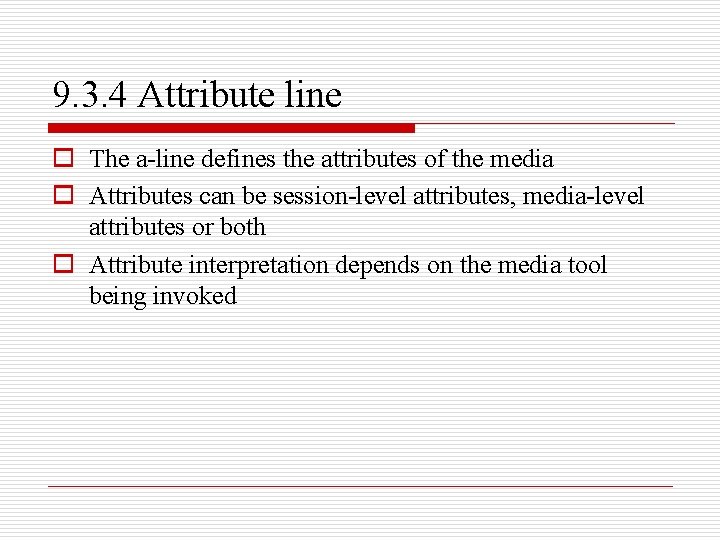 9.3.4 Attribute line

The a-line defines the attributes of the media

Attributes can be session-level attributes, media-level attributes or both

Attribute interpretation depends on the media tool being invoked